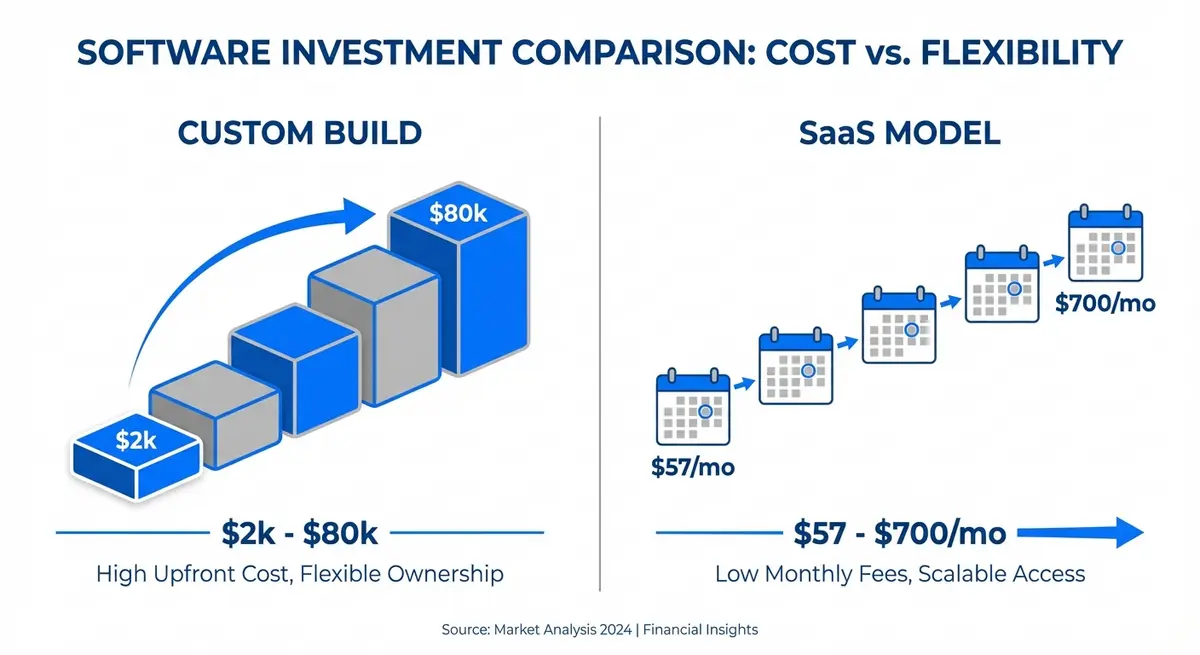 SOFTWARE INVESTMENT COMPARISON: COST vs. FLEXIBILITY

CUSTOM BUILD

$80k

$2k

$2k - $80k

High Upfront Cost, Flexible Ownership

SaaS MODEL

$700/mo

$57/mo

$57 - $700/mo

Low Monthly Fees, Scalable Access

Source: Market Analysis 2024 | Financial Insights